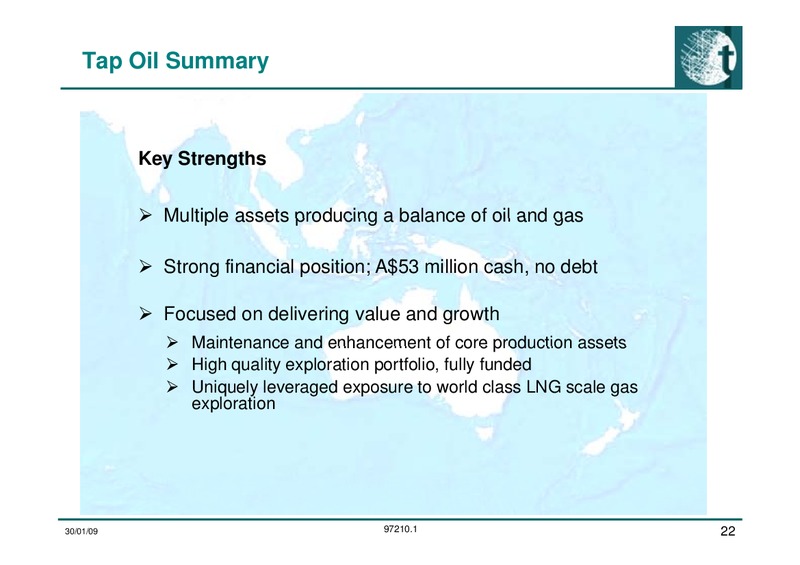 Tap Oil Summary

t

Key Strengths

➢ Multiple assets producing a balance of oil and gas

➢ Strong financial position; A$53 million cash, no debt

➢ Focused on delivering value and growth
➢ Maintenance and enhancement of core production assets
➢ High quality exploration portfolio, fully funded
➢ Uniquely leveraged exposure to world class LNG scale gas exploration

30/01/09

97210.1

22